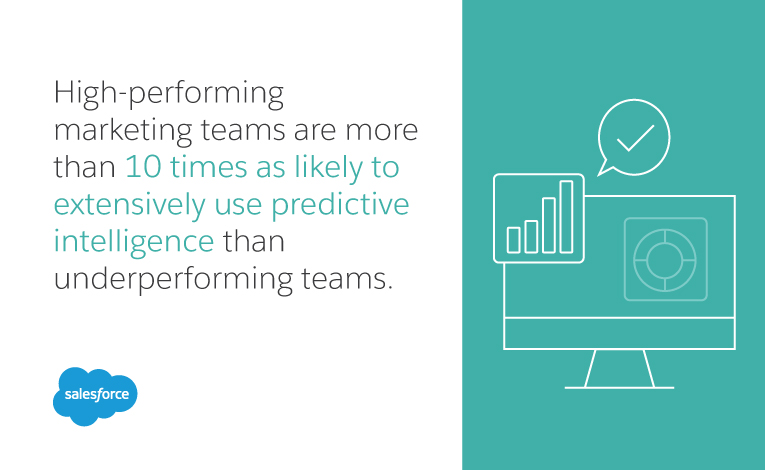 High-performing marketing teams are more than 10 times as likely to extensively use predictive intelligence than underperforming teams.

salesforce